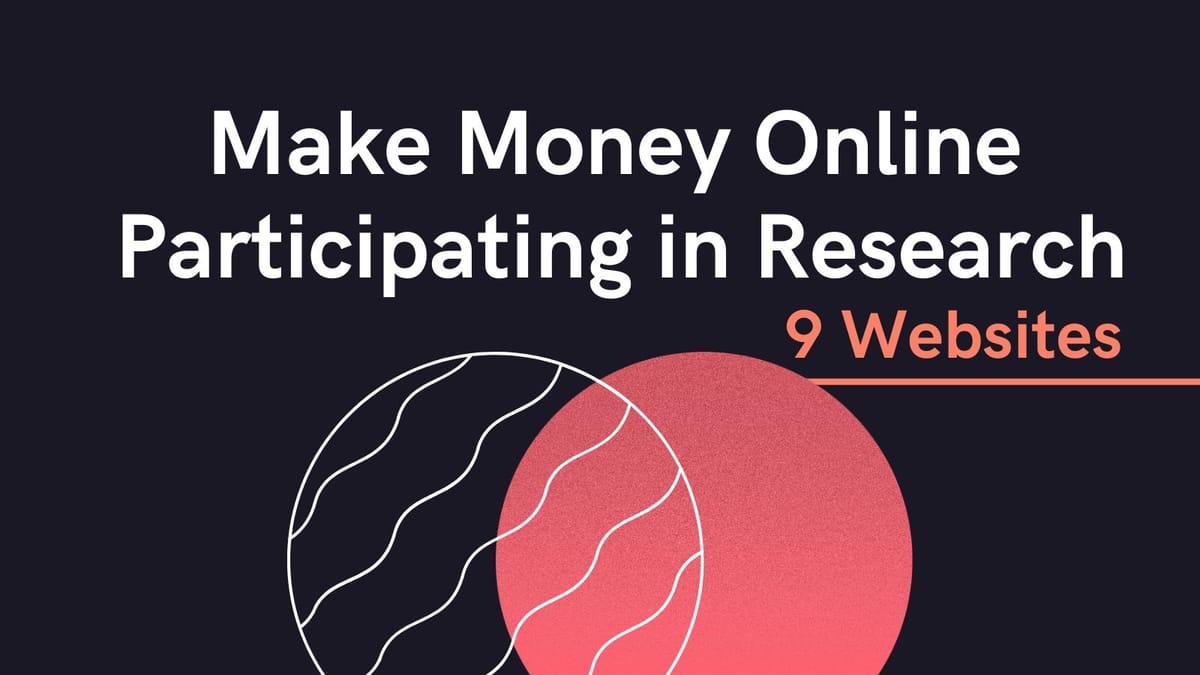 Make Money Online Participating in Research

9 Websites